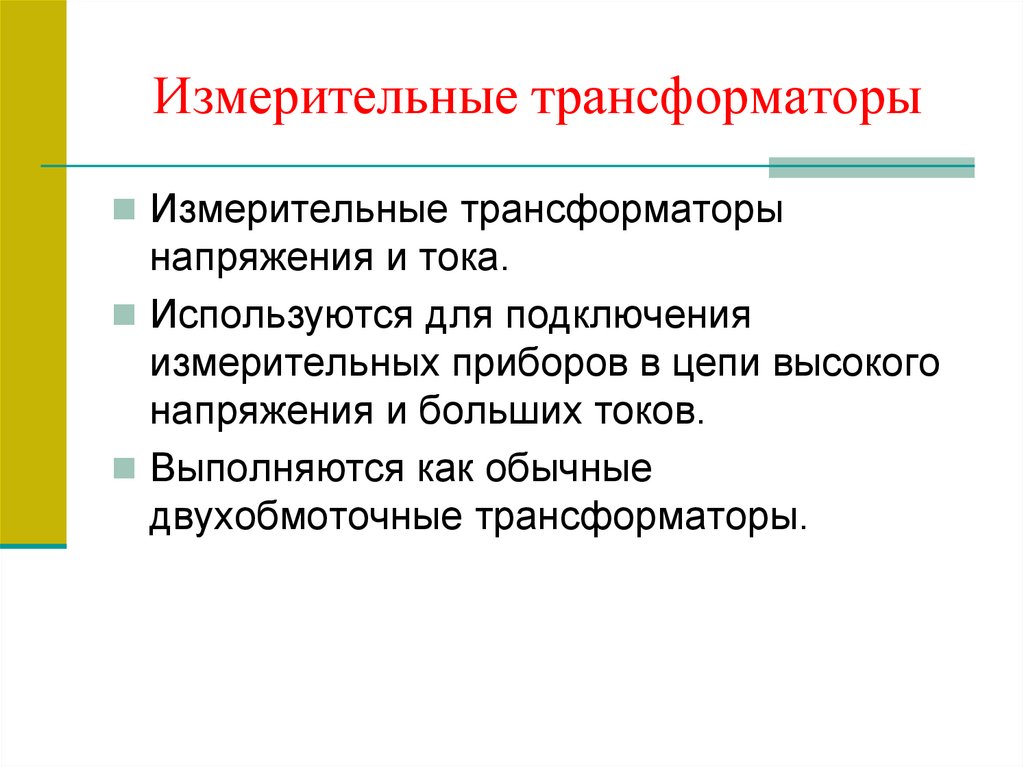 Измерительные трансформаторы

Измерительные трансформаторы напряжения и тока.

Используются для подключения измерительных приборов в цепи высокого напряжения и больших токов.

Выполняются как обычные двухобмоточные трансформаторы.